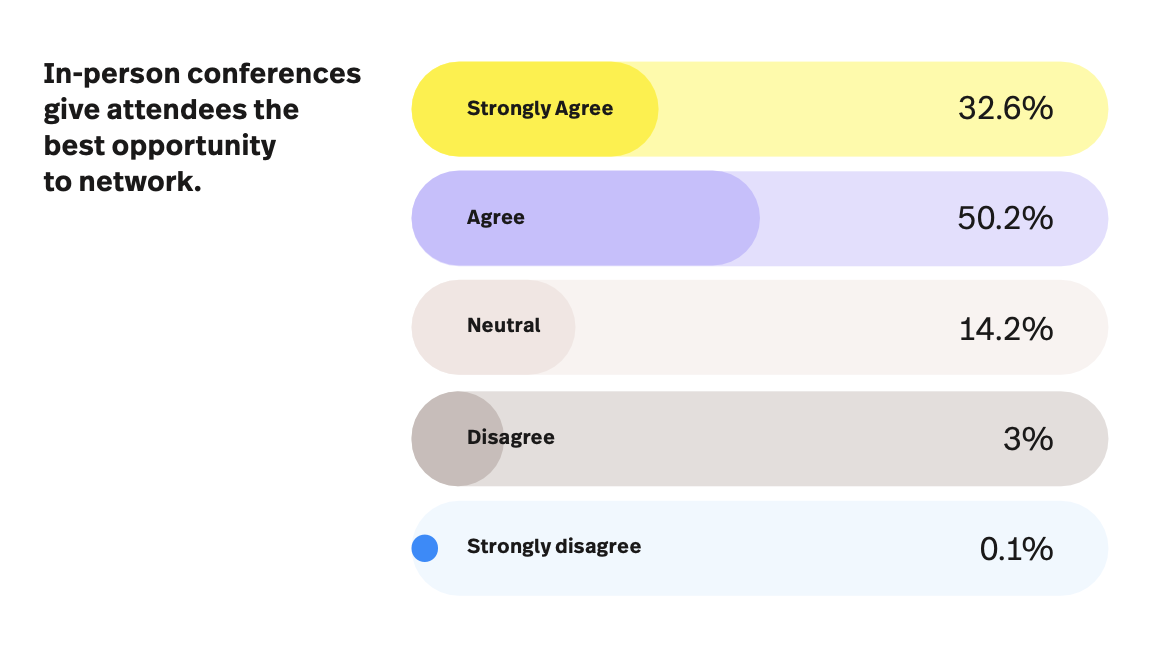 In-person conferences give attendees the best opportunity to network.

Strongly Agree 32.6%

Agree 50.2%

Neutral 14.2%

Disagree 3%

Strongly disagree 0.1%